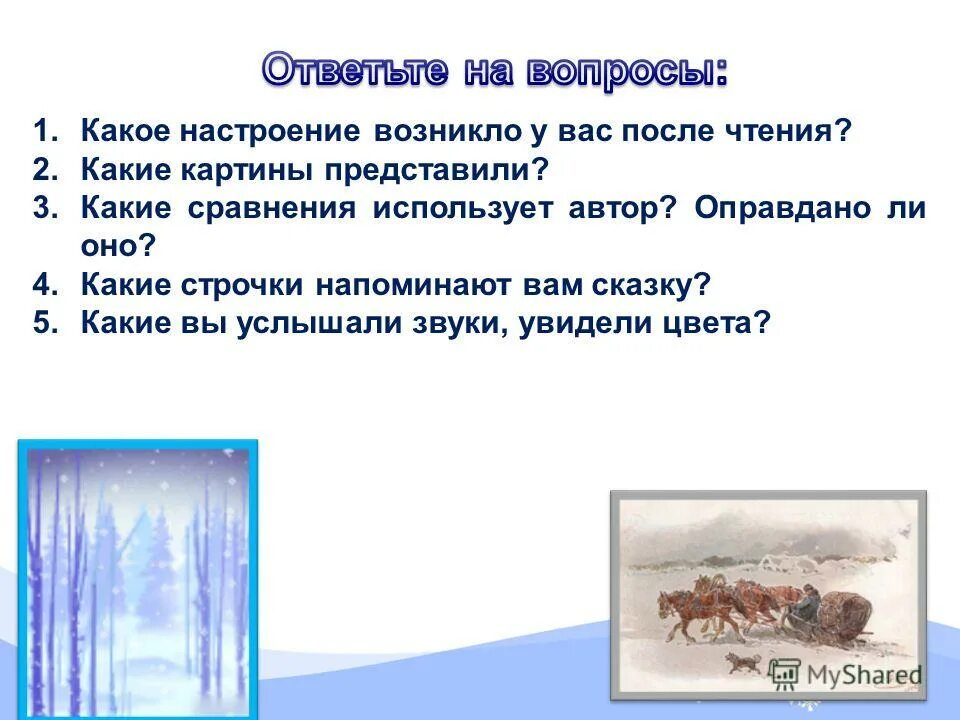 Ответьте на вопросы:

1. Какое настроение возникло у вас после чтения?
2. Какие картины представили?
3. Какие сравнения использует автор? Оправдано ли оно?
4. Какие строчки напоминают вам сказку?
5. Какие вы услышали звуки, увидели цвета?

MyShared